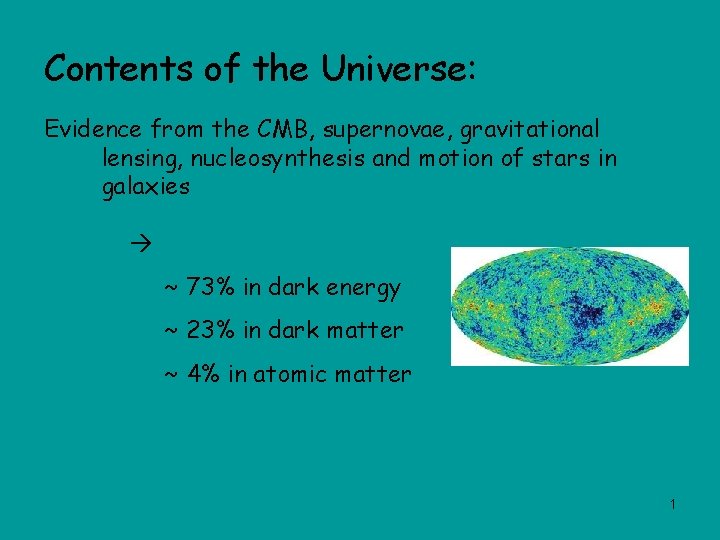 Contents of the Universe:

Evidence from the CMB, supernovae, gravitational lensing, nucleosynthesis and motion of stars in galaxies

→

~ 73% in dark energy

~ 23% in dark matter

~ 4% in atomic matter

1